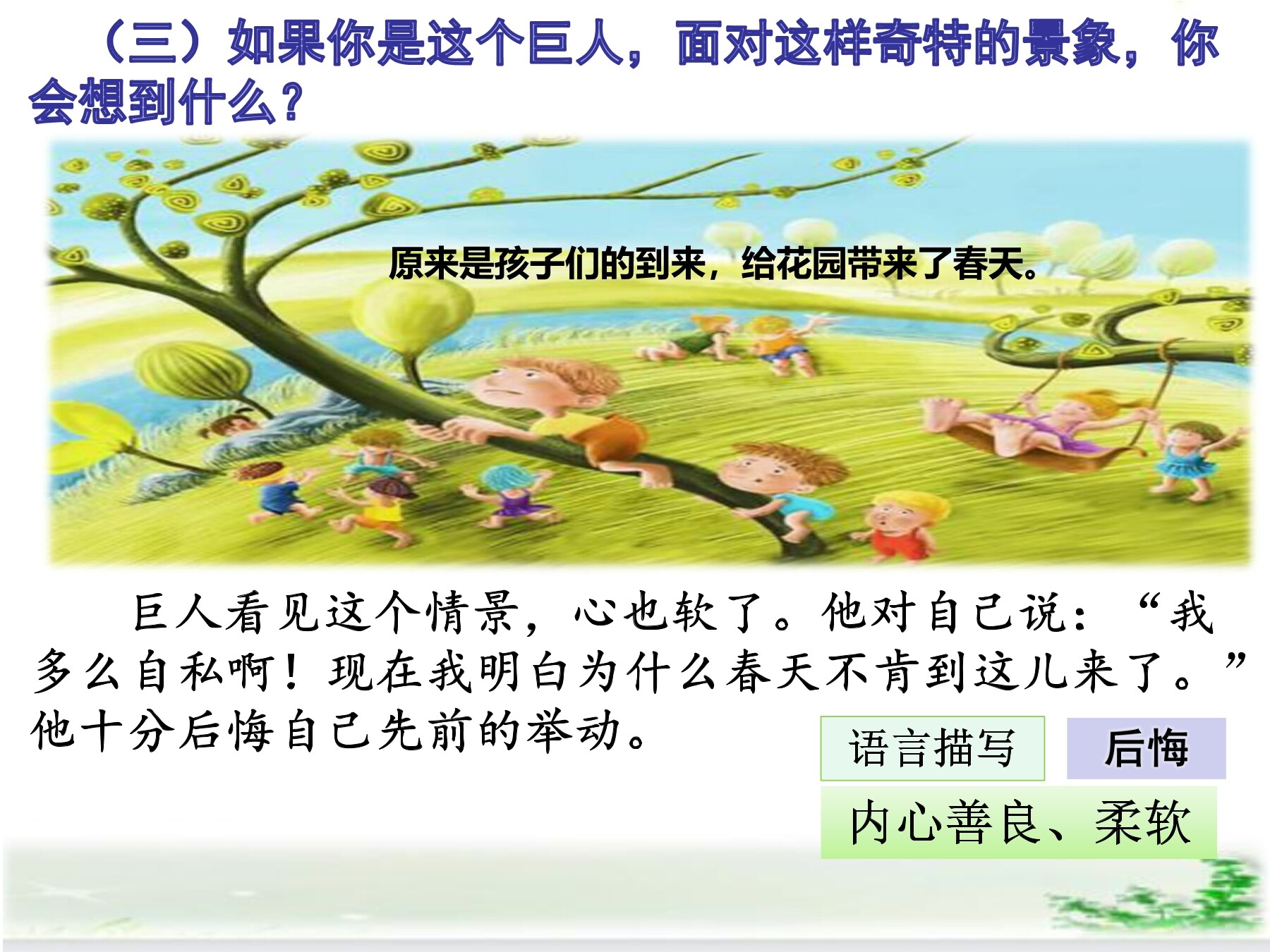 （三）如果你是这个巨人，面对这样奇特的景象，你会想到什么？

原来是孩子们的到来，给花园带来了春天。

巨人看见这个情景，心也软了。他对自己说：“我多么自私啊！现在我明白为什么春天不肯到这儿来了。”他十分后悔自己先前的举动。

语言描写

后悔

内心善良、柔软